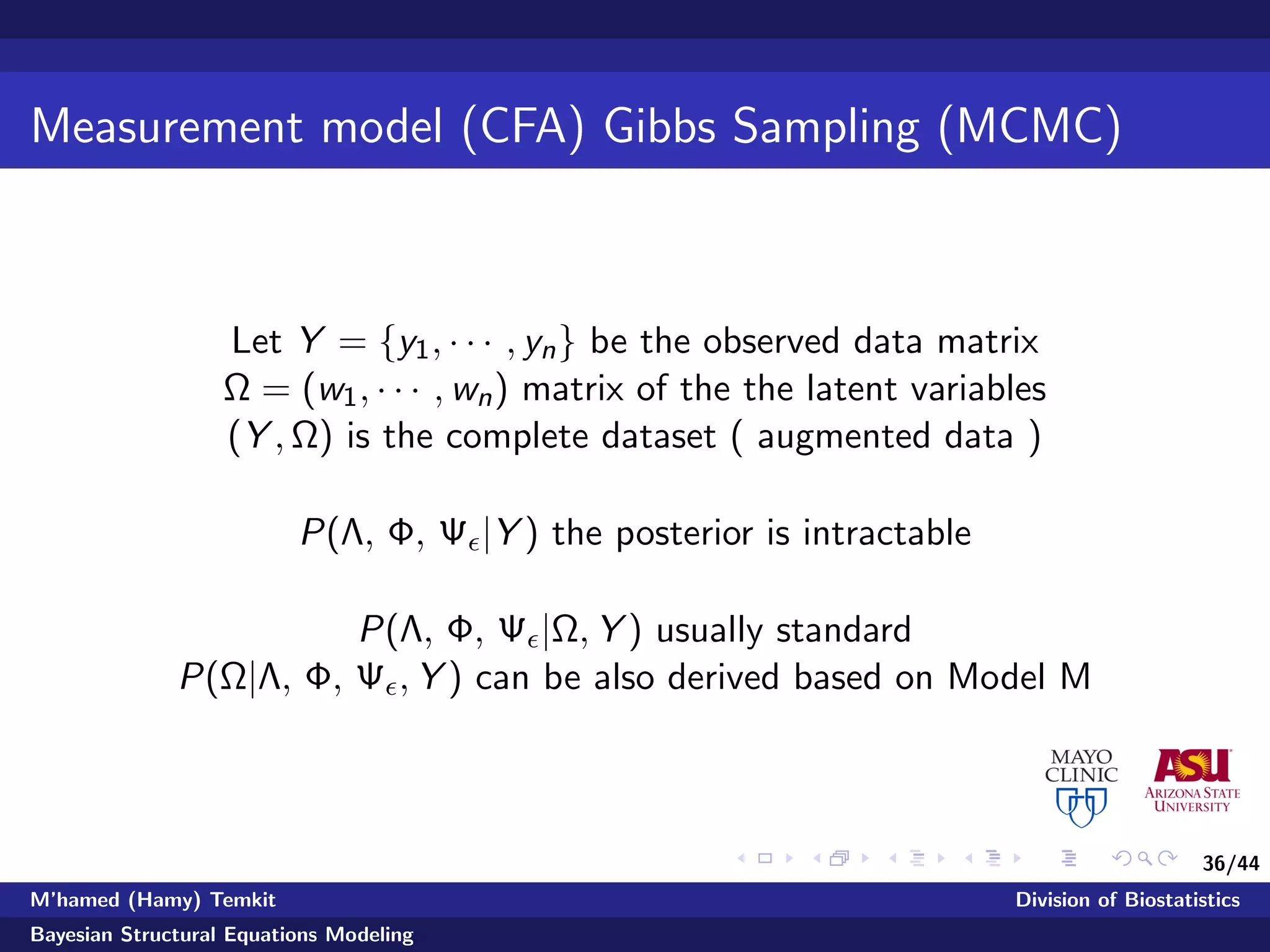 Measurement model (CFA) Gibbs Sampling (MCMC)

Let $Y = \{y_1, \cdots, y_n\}$ be the observed data matrix
$\Omega = (w_1, \cdots, w_n)$ matrix of the the latent variables
$(Y, \Omega)$ is the complete dataset ( augmented data )

$P(\Lambda, \Phi, \Psi_\epsilon | Y)$ the posterior is intractable

$P(\Lambda, \Phi, \Psi_\epsilon | \Omega, Y)$ usually standard
$P(\Omega | \Lambda, \Phi, \Psi_\epsilon, Y)$ can be also derived based on Model M

MAYO CLINIC

ASU ARIZONA STATE UNIVERSITY

36/44

M'hamed (Hamy) Temkit

Division of Biostatistics

Bayesian Structural Equations Modeling